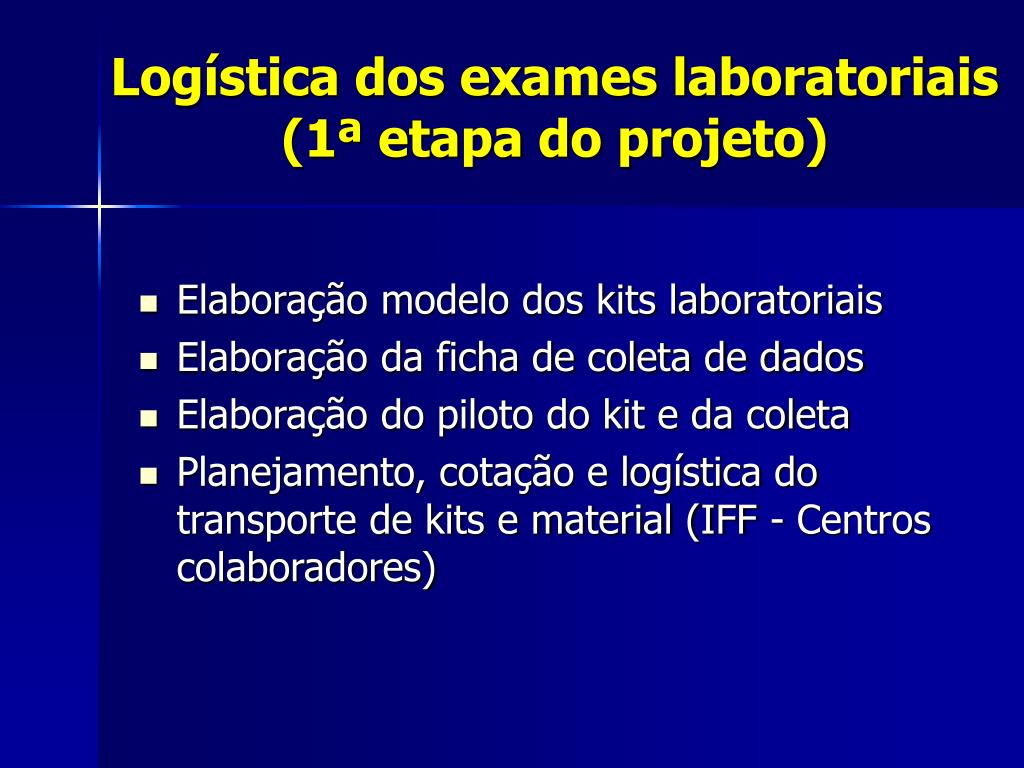 Logística dos exames laboratoriais (1ª etapa do projeto)

- Elaboração modelo dos kits laboratoriais
- Elaboração da ficha de coleta de dados
- Elaboração do piloto do kit e da coleta
- Planejamento, cotação e logística do transporte de kits e material (IFF - Centros colaboradores)